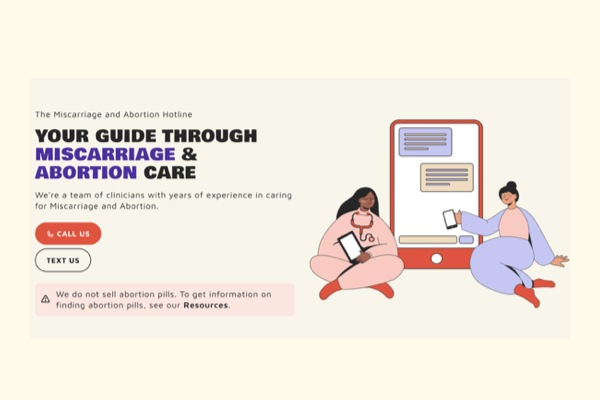 The Miscarriage and Abortion Hotline

YOUR GUIDE THROUGH MISCARRIAGE & ABORTION CARE

We're a team of clinicians with years of experience in caring for Miscarriage and Abortion.

CALL US

TEXT US

We do not sell abortion pills. To get information on finding abortion pills, see our Resources.